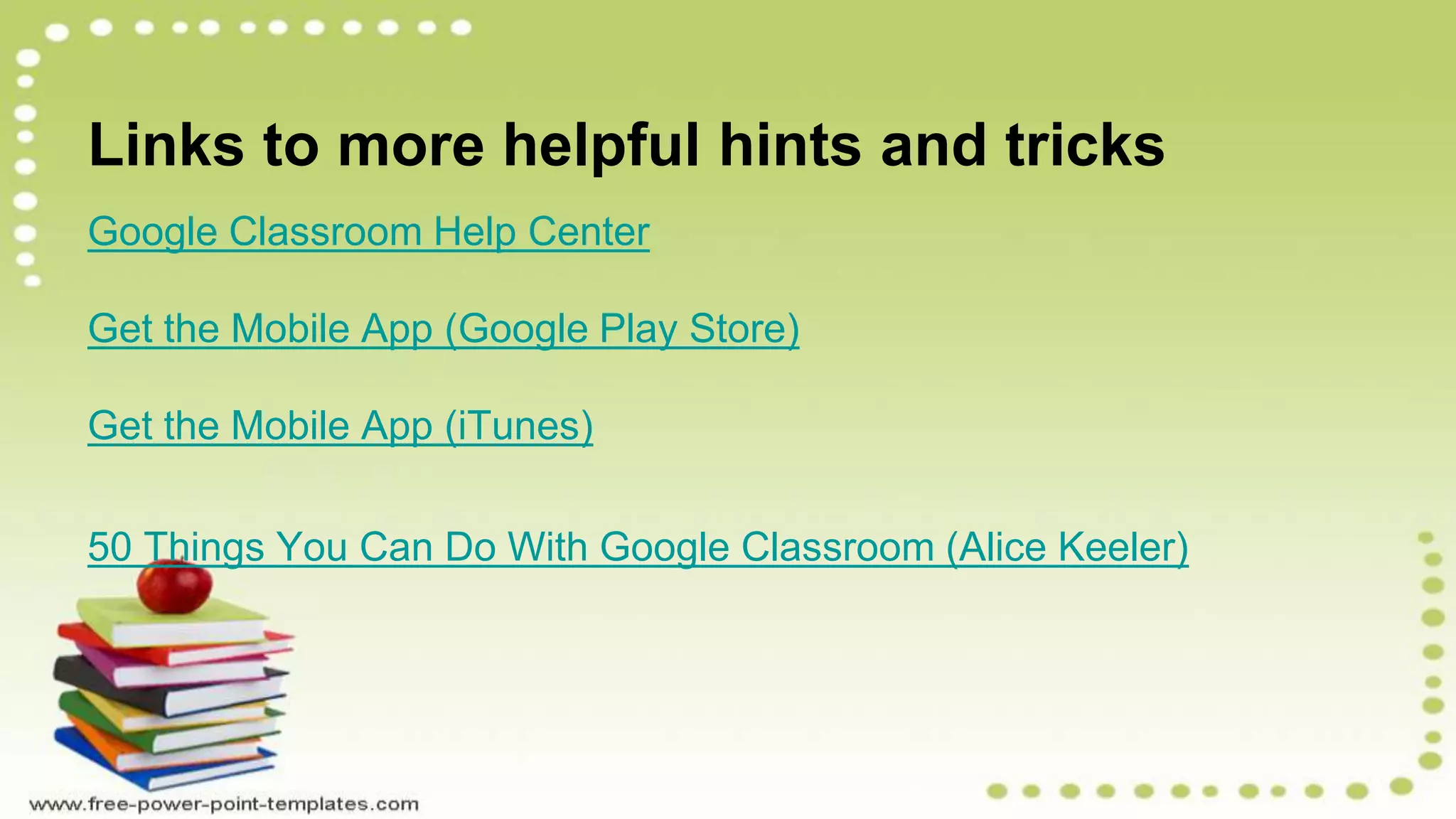 Links to more helpful hints and tricks

Google Classroom Help Center

Get the Mobile App (Google Play Store)

Get the Mobile App (iTunes)

50 Things You Can Do With Google Classroom (Alice Keeler)

www.free-power-point-templates.com